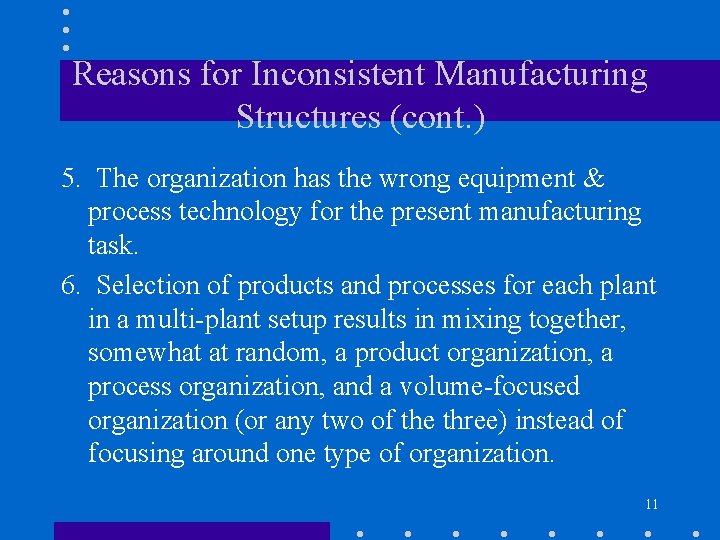 Reasons for Inconsistent Manufacturing Structures (cont.)

5. The organization has the wrong equipment & process technology for the present manufacturing task.

6. Selection of products and processes for each plant in a multi-plant setup results in mixing together, somewhat at random, a product organization, a process organization, and a volume-focused organization (or any two of the three) instead of focusing around one type of organization.

11